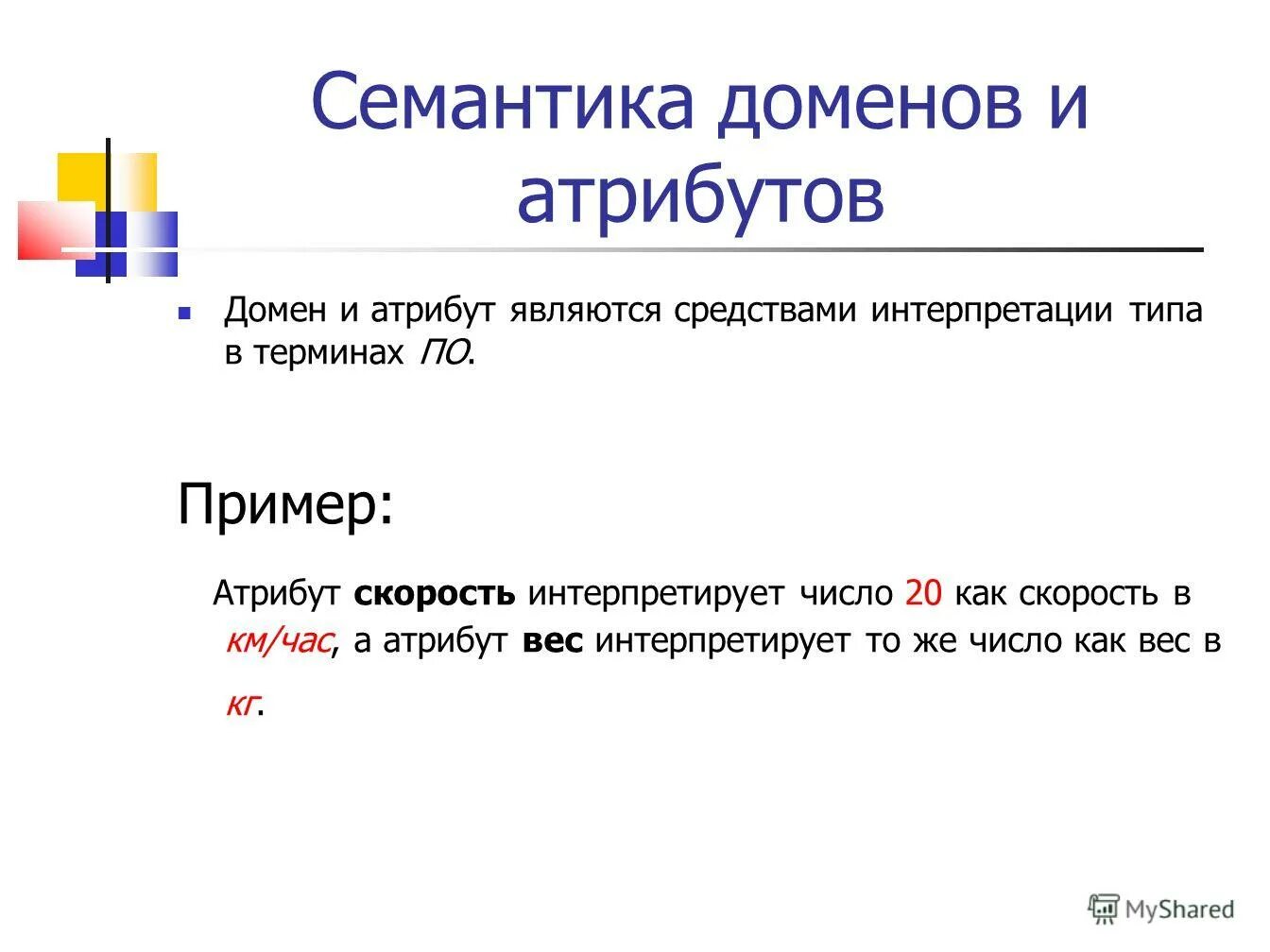 Семантика доменов и атрибутов

Домен и атрибут являются средствами интерпретации типа в терминах ПО.

Пример:

Атрибут скорость интерпретирует число 20 как скорость в км/час, а атрибут вес интерпретирует то же число как вес в кг.

MyShared